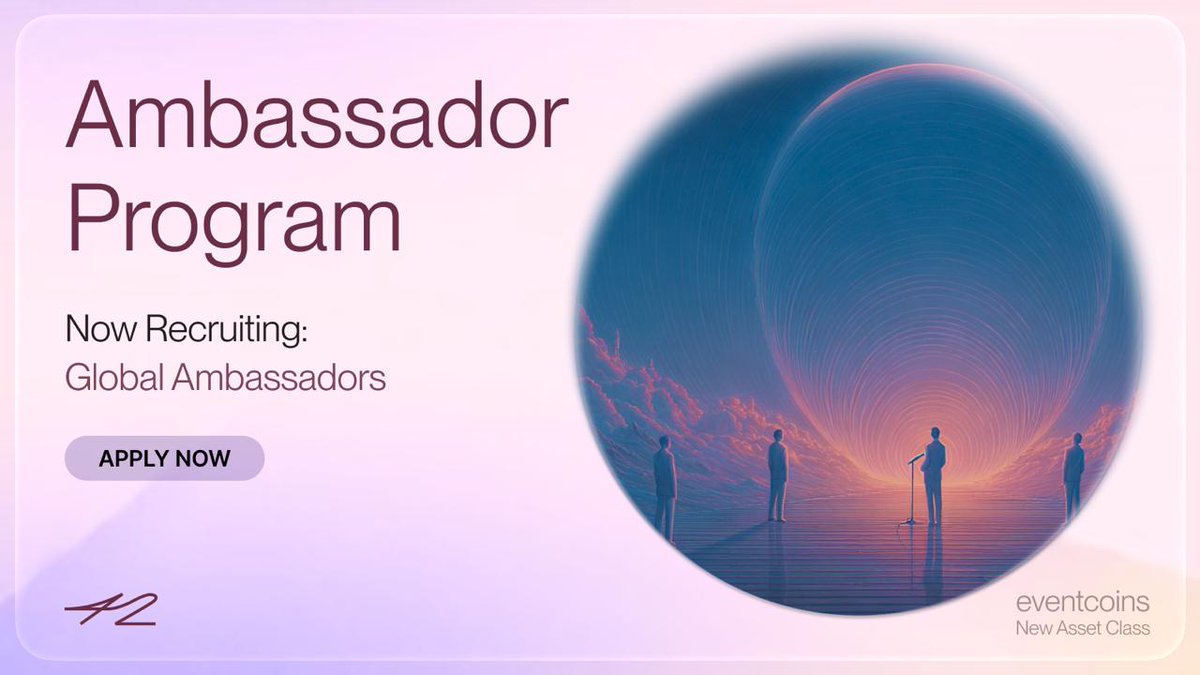 Ambassador Program

Now Recruiting:
Global Ambassadors

APPLY NOW

42

eventcoins
New Asset Class